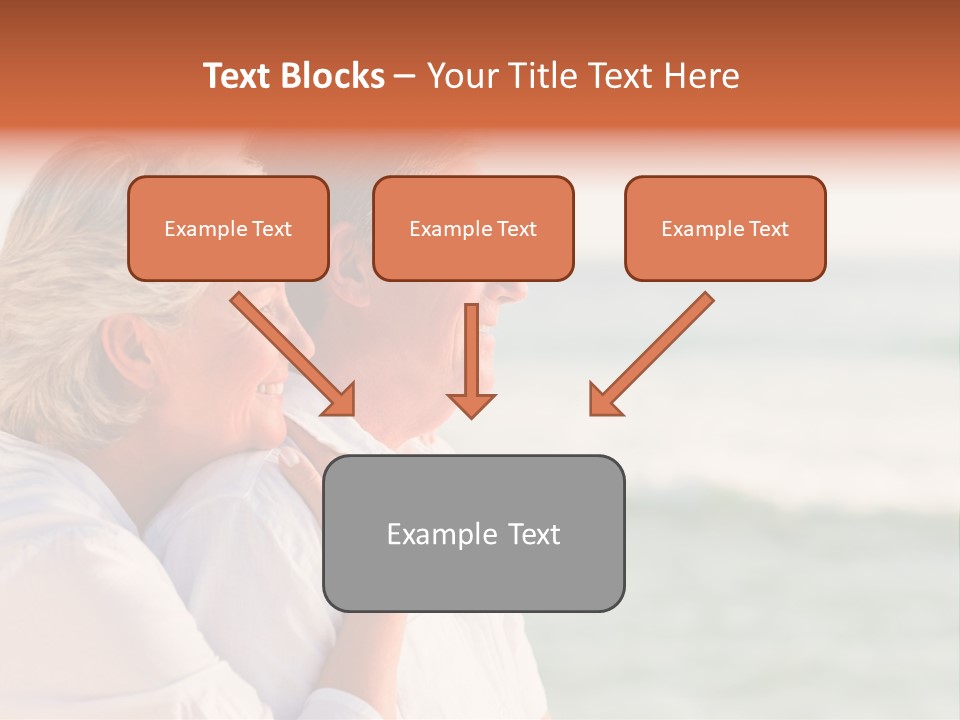 Text Blocks – Your Title Text Here

Example Text

Example Text

Example Text

Example Text